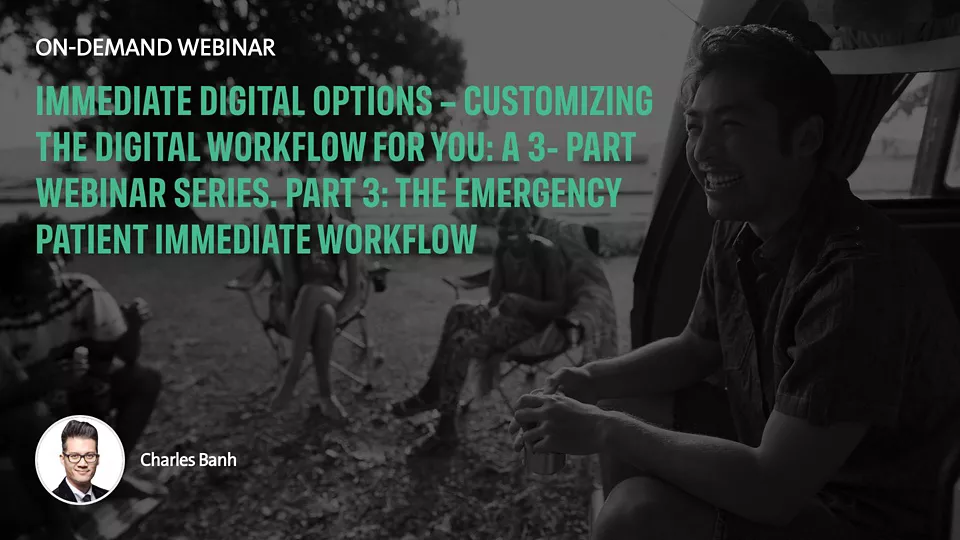 ON-DEMAND WEBINAR

IMMEDIATE DIGITAL OPTIONS – CUSTOMIZING THE DIGITAL WORKFLOW FOR YOU: A 3- PART WEBINAR SERIES. PART 3: THE EMERGENCY PATIENT IMMEDIATE WORKFLOW

Charles Banh